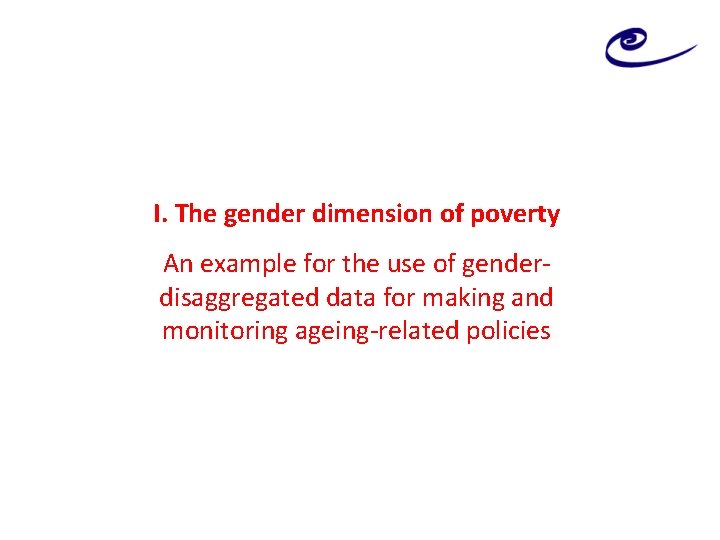 I. The gender dimension of poverty

An example for the use of gender-disaggregated data for making and monitoring ageing-related policies